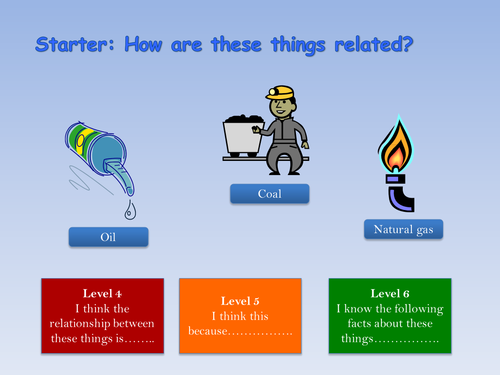 Starter: How are these things related?

Oil

Coal

Natural gas

Level 4
I think the relationship between these things is……..

Level 5
I think this because…………….

Level 6
I know the following facts about these things…………….